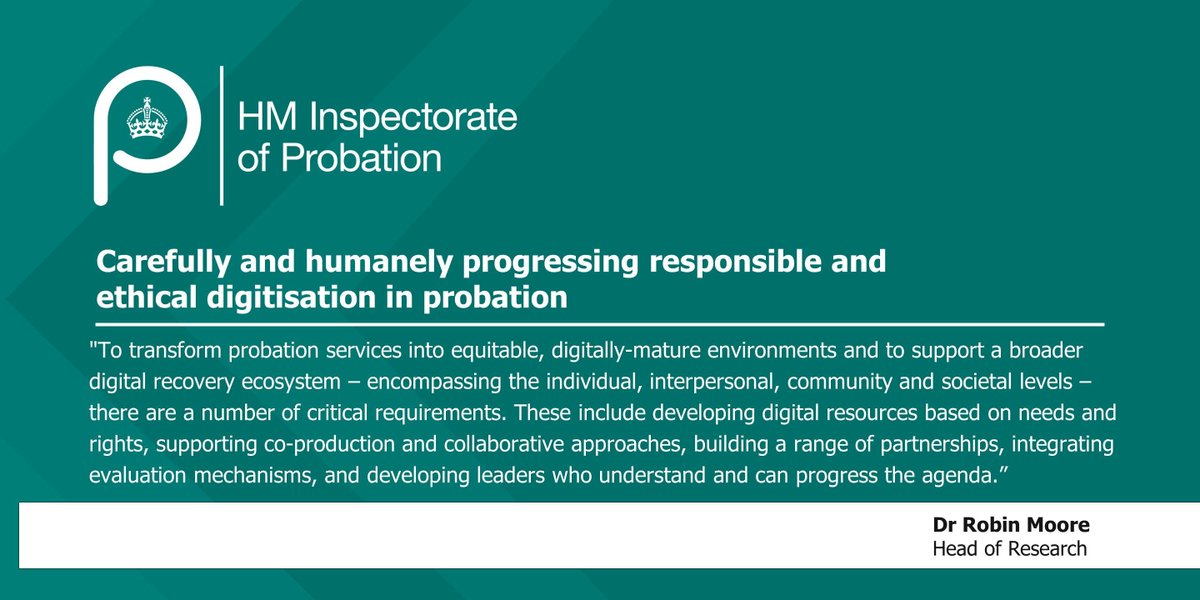 HM Inspectorate of Probation

Carefully and humanely progressing responsible and ethical digitisation in probation

"To transform probation services into equitable, digitally-mature environments and to support a broader digital recovery ecosystem – encompassing the individual, interpersonal, community and societal levels – there are a number of critical requirements. These include developing digital resources based on needs and rights, supporting co-production and collaborative approaches, building a range of partnerships, integrating evaluation mechanisms, and developing leaders who understand and can progress the agenda.”

Dr Robin Moore
Head of Research